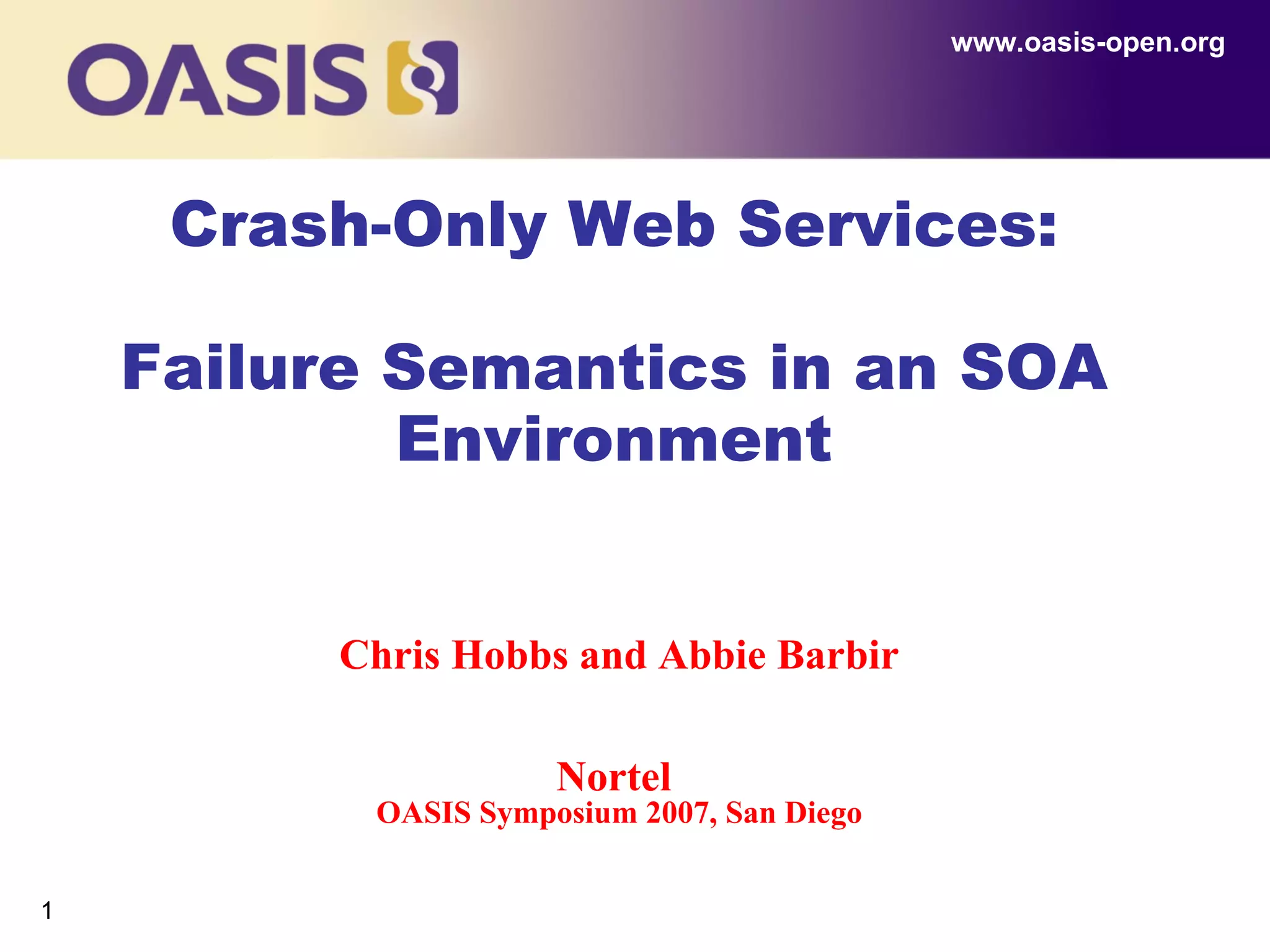 OASIS

www.oasis-open.org

Crash-Only Web Services:

Failure Semantics in an SOA Environment

Chris Hobbs and Abbie Barbir

Nortel
OASIS Symposium 2007, San Diego

1